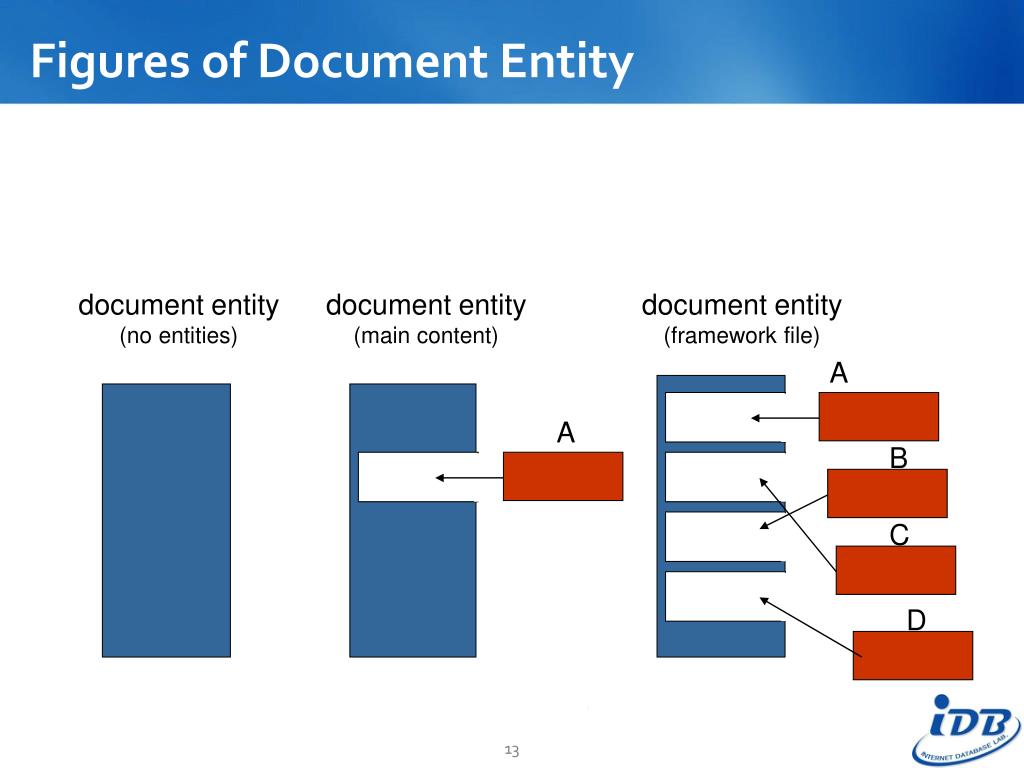 Figures of Document Entity

document entity
(no entities)

document entity
(main content)

A

document entity
(framework file)

A

B

C

D

13

iDB
INTERNET DATABASE LAB